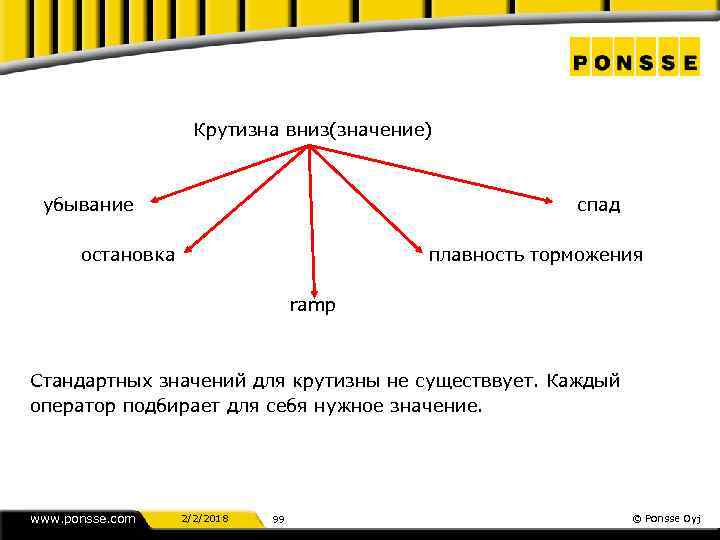 PONSSE

Крутизна вниз(значение)

убывание

спад

остановка

плавность торможения

ramp

Стандартных значений для крутизны не существвует. Каждый оператор подбирает для себя нужное значение.

www.ponsse.com 2/2/2018 99 © Ponsse Oyj